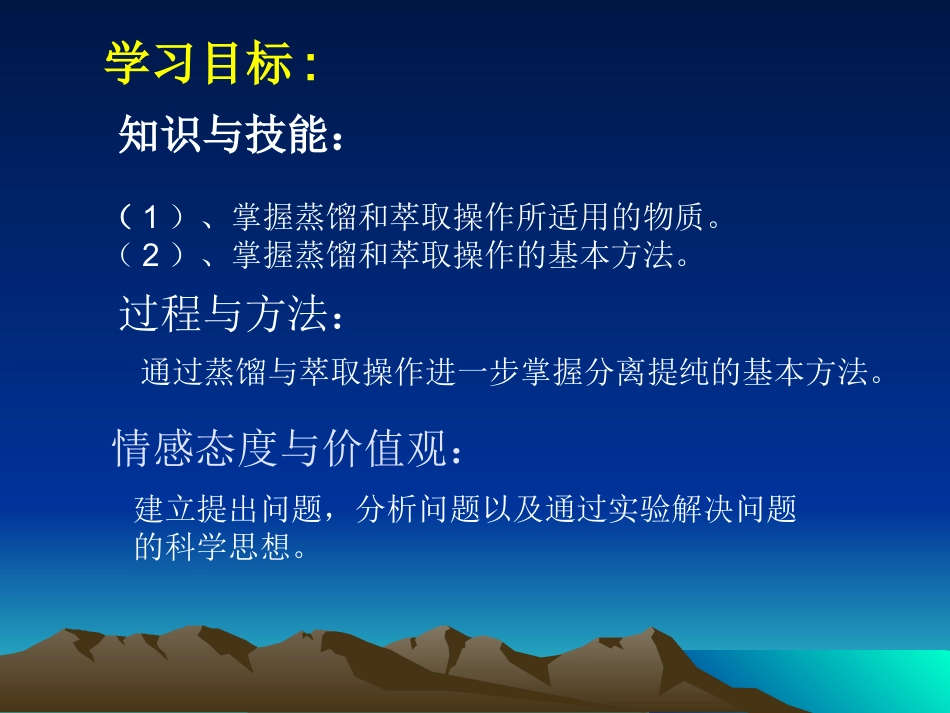 学习目标：

知识与技能：

（1）、掌握蒸馏和萃取操作所适用的物质。
（2）、掌握蒸馏和萃取操作的基本方法。

过程与方法：

通过蒸馏与萃取操作进一步掌握分离提纯的基本方法。

情感态度与价值观：

建立提出问题，分析问题以及通过实验解决问题的科学思想。